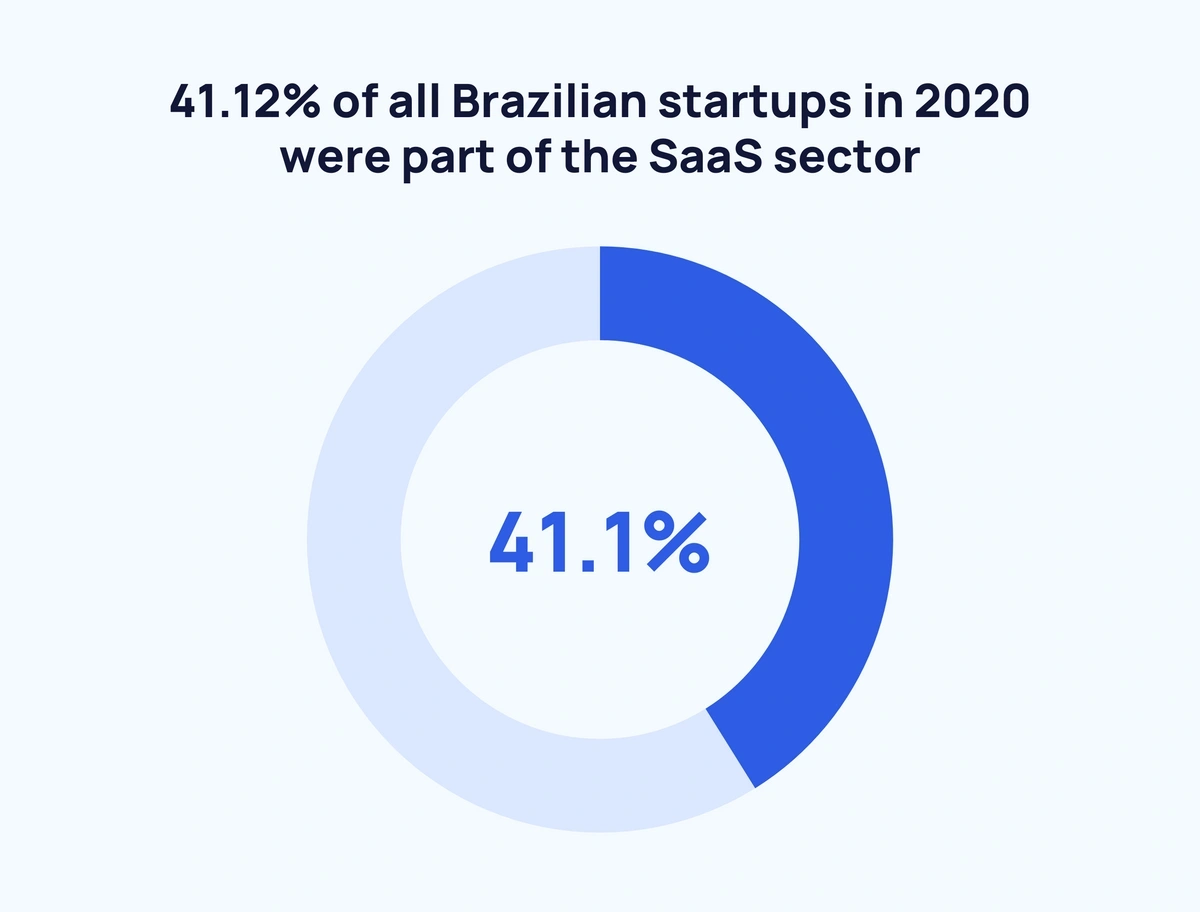 41.12% of all Brazilian startups in 2020 were part of the SaaS sector

41.1%